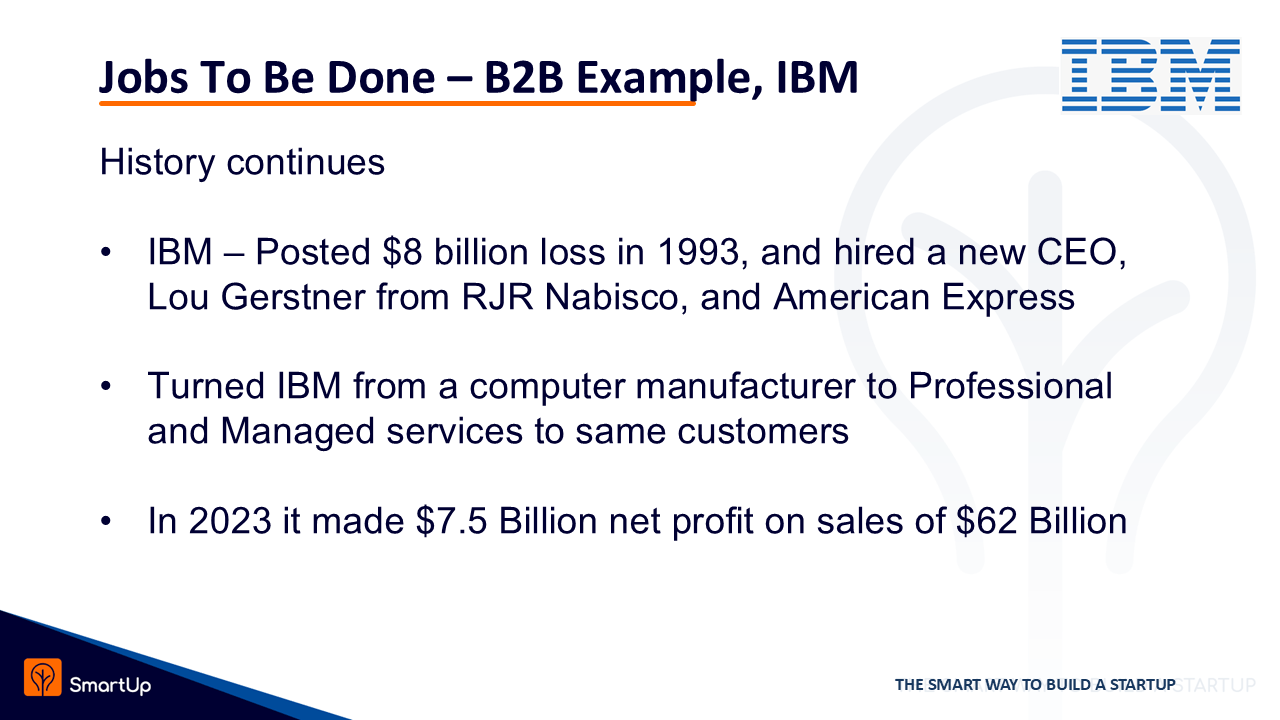 Jobs To Be Done – B2B Example, IBM

IBM

History continues

• IBM – Posted \$8 billion loss in 1993, and hired a new CEO, Lou Gerstner from RJR Nabisco, and American Express

• Turned IBM from a computer manufacturer to Professional and Managed services to same customers

• In 2023 it made \$7.5 Billion net profit on sales of \$62 Billion

SmartUp

THE SMART WAY TO BUILD A STARTUP